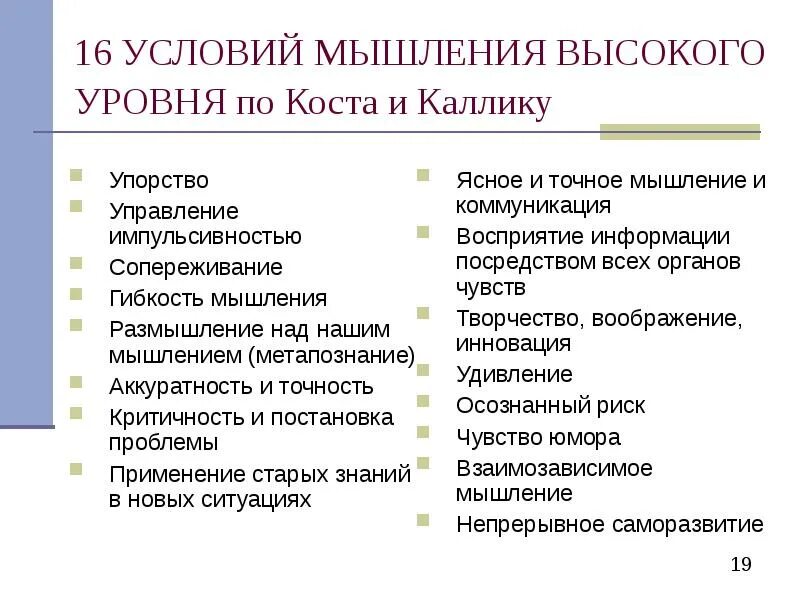 16 УСЛОВИЙ МЫШЛЕНИЯ ВЫСОКОГО УРОВНЯ по Коста и Каллику

- Упорство
- Управление импульсивностью
- Сопереживание
- Гибкость мышления
- Размышление над нашим мышлением (метапознание)
- Аккуратность и точность
- Критичность и постановка проблемы
- Применение старых знаний в новых ситуациях

- Ясное и точное мышление и коммуникация
- Восприятие информации посредством всех органов чувств
- Творчество, воображение, инновация
- Удивление
- Осознанный риск
- Чувство юмора
- Взаимозависимое мышление
- Непрерывное саморазвитие

19